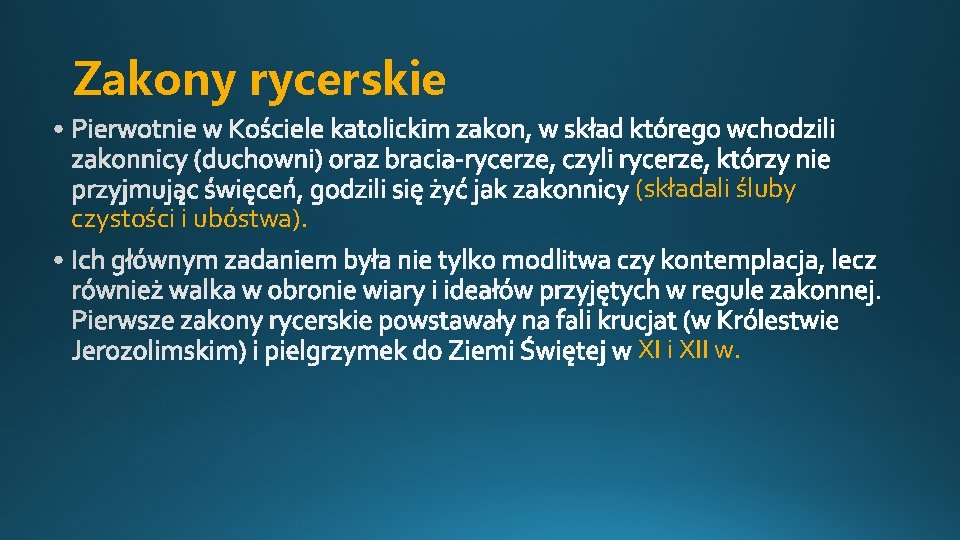 Zakony rycerskie

• Pierwotnie w Kościele katolickim zakon, w skład którego wchodzili zakonnicy (duchowni) oraz bracia-rycerze, czyli rycerze, którzy nie przyjmując święceń, godzili się żyć jak zakonnicy (składali śluby czystości i ubóstwa).

• Ich głównym zadaniem była nie tylko modlitwa czy kontemplacja, lecz również walka w obronie wiary i ideałów przyjętych w regule zakonnej. Pierwsze zakony rycerskie powstawały na fali krucjat (w Królestwie Jerozolimskim) i pielgrzymek do Ziemi Świętej w XI i XII w.